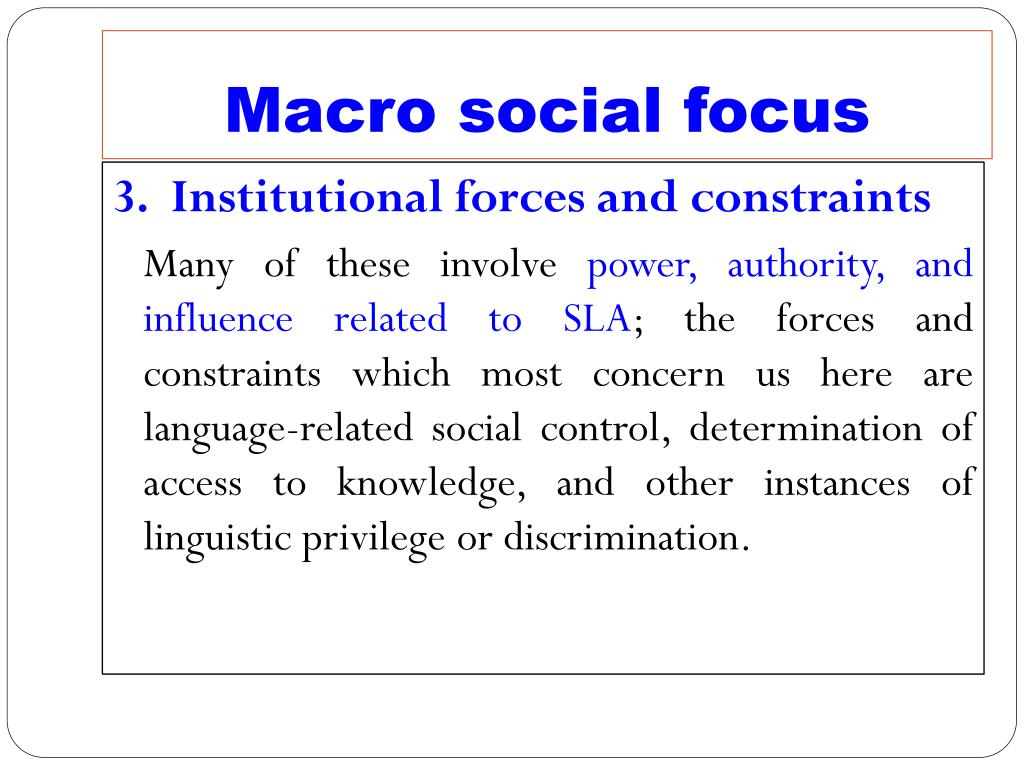 Macro social focus

3. Institutional forces and constraints

Many of these involve power, authority, and influence related to SLA; the forces and constraints which most concern us here are language-related social control, determination of access to knowledge, and other instances of linguistic privilege or discrimination.